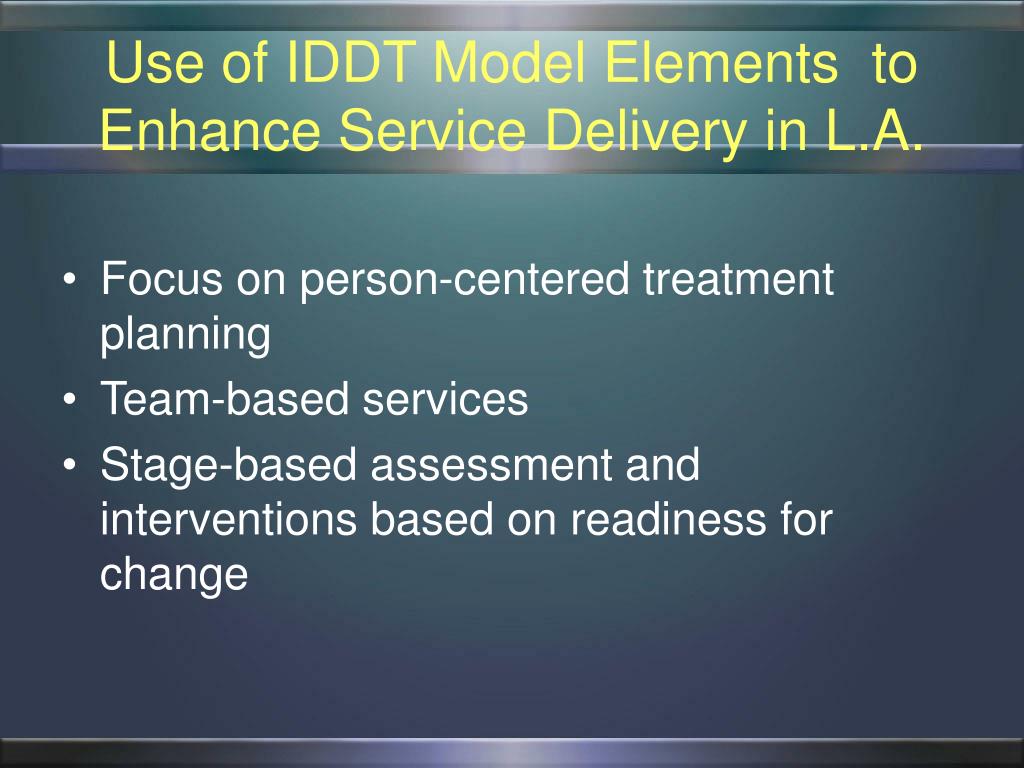 Use of IDDT Model Elements to Enhance Service Delivery in L.A.

• Focus on person-centered treatment planning
• Team-based services
• Stage-based assessment and interventions based on readiness for change